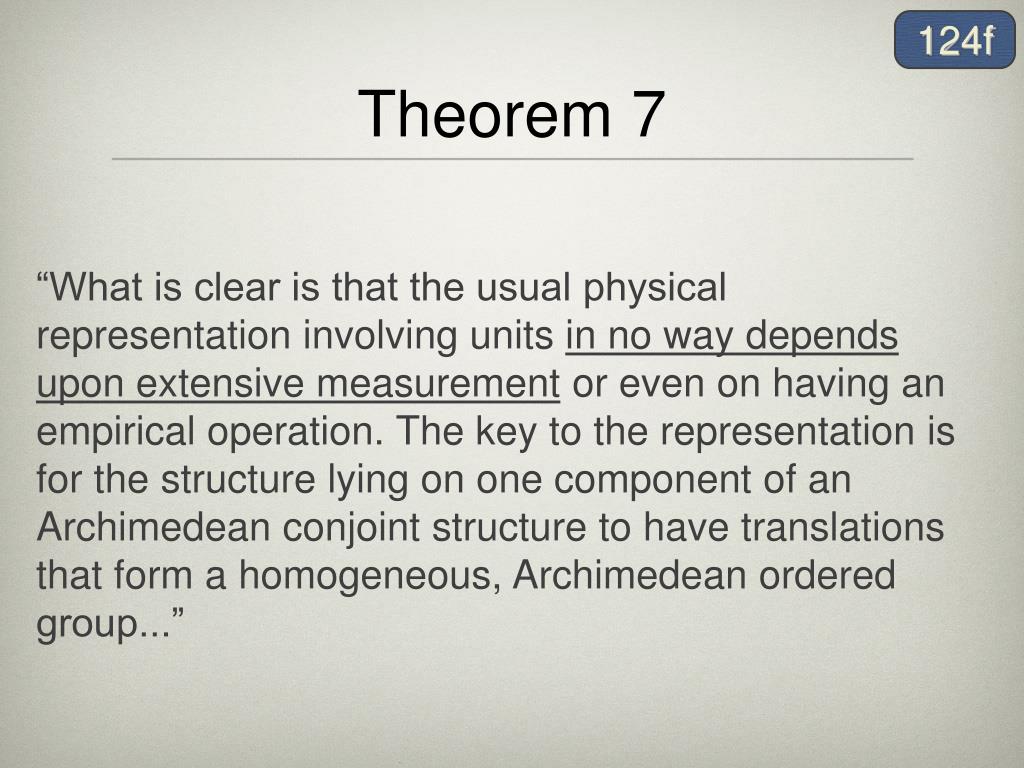 124f

Theorem 7

“What is clear is that the usual physical representation involving units in no way depends upon extensive measurement or even on having an empirical operation. The key to the representation is for the structure lying on one component of an Archimedean conjoint structure to have translations that form a homogeneous, Archimedean ordered group...”